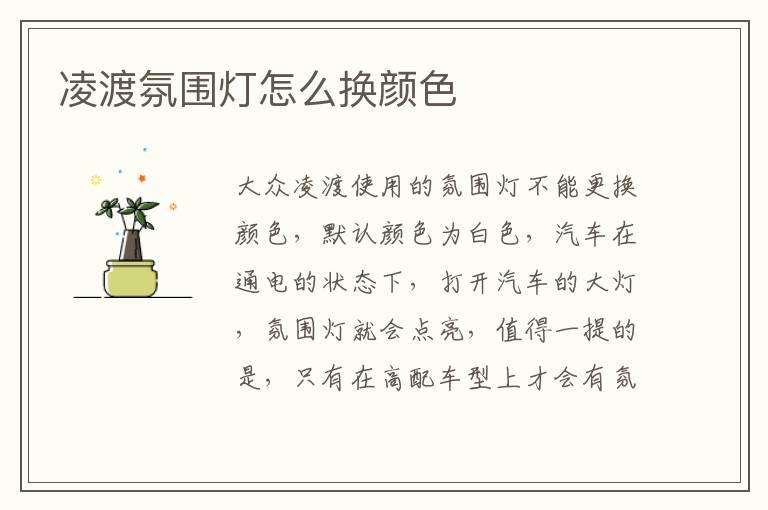 凌渡氛围灯怎么换颜色

大众凌渡使用的氛围灯不能更换颜色，默认颜色为白色，汽车在通电的状态下，打开汽车的大灯，氛围灯就会点亮，值得一提的是，只有在高配车型上才会有氛